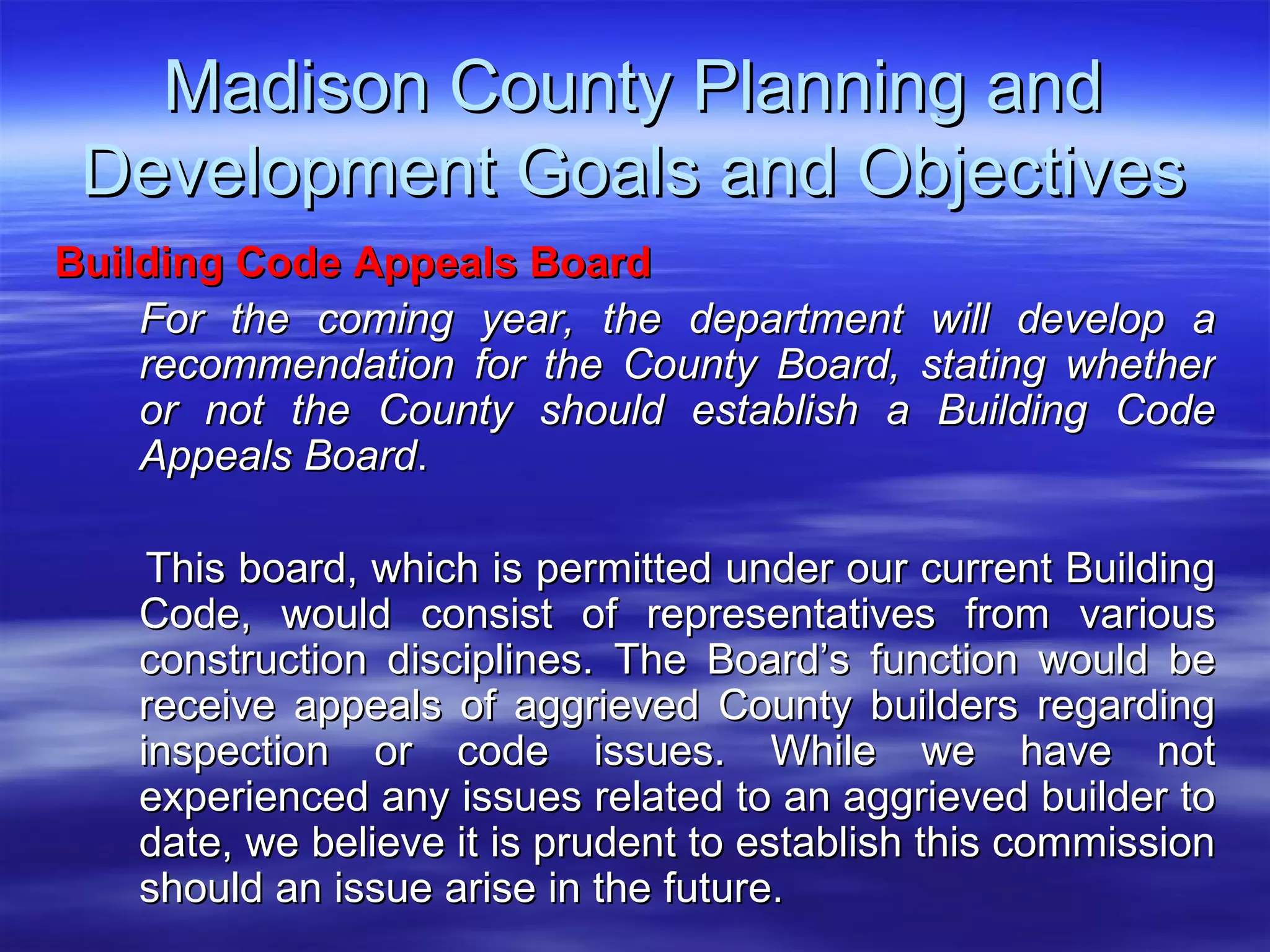 Madison County Planning and Development Goals and Objectives

Building Code Appeals Board

For the coming year, the department will develop a recommendation for the County Board, stating whether or not the County should establish a Building Code Appeals Board.

This board, which is permitted under our current Building Code, would consist of representatives from various construction disciplines. The Board's function would be receive appeals of aggrieved County builders regarding inspection or code issues. While we have not experienced any issues related to an aggrieved builder to date, we believe it is prudent to establish this commission should an issue arise in the future.